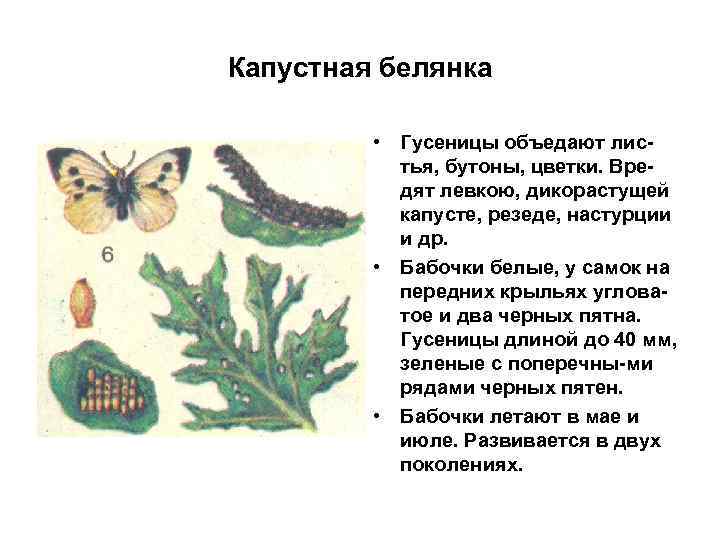 Капустная белянка

6

• Гусеницы объедают листья, бутоны, цветки. Вредят левкою, дикорастущей капусте, резеде, настурции и др.

• Бабочки белые, у самок на передних крыльях угловатое и два черных пятна. Гусеницы длиной до 40 мм, зеленые с поперечны-ми рядами черных пятен.

• Бабочки летают в мае и июле. Развивается в двух поколениях.